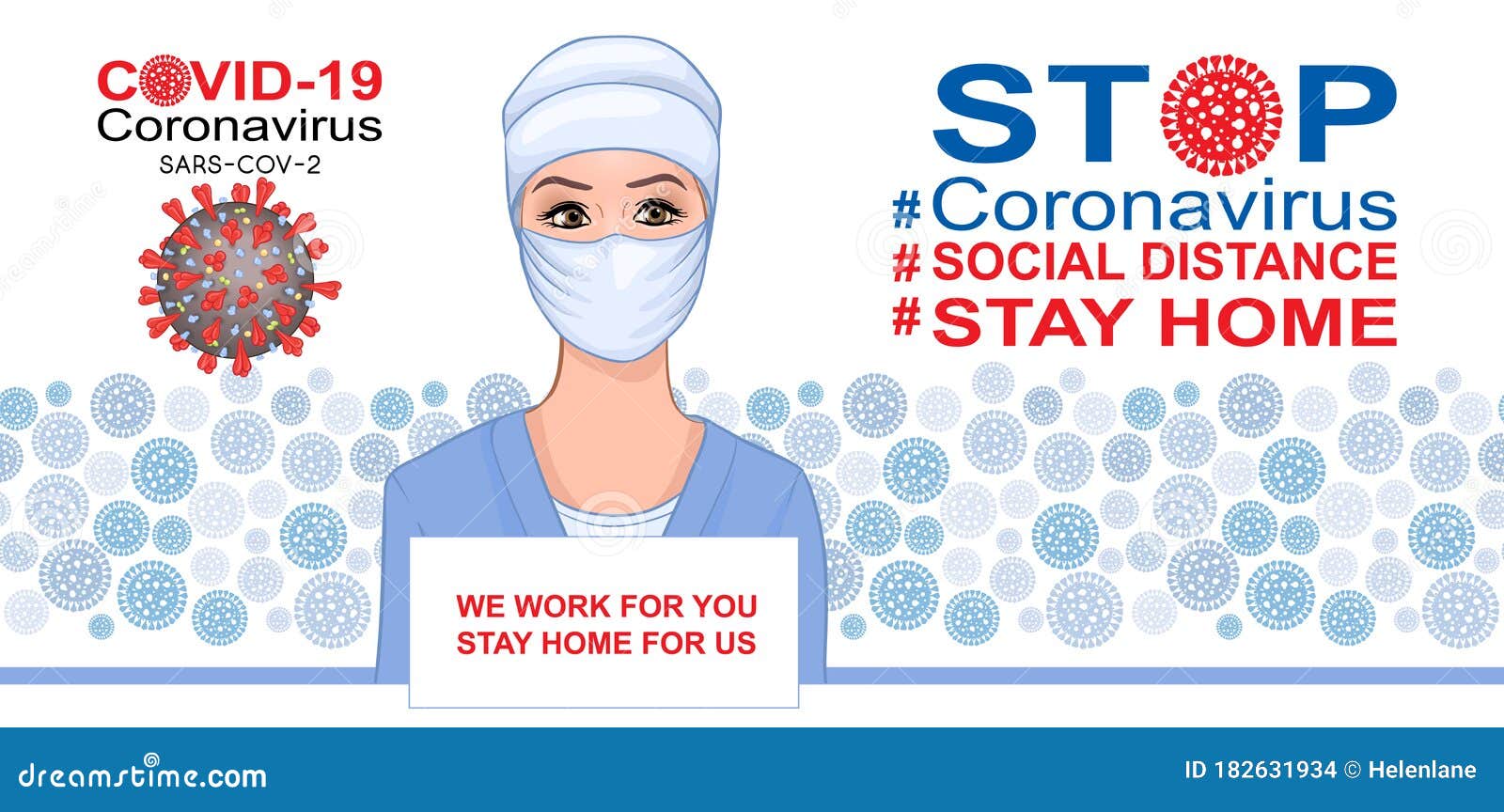 COVID-19
Coronavirus
SARS-COV-2

STOP
#Coronavirus
#SOCIAL DISTANCE
#STAY HOME

WE WORK FOR YOU
STAY HOME FOR US

dreamstime.com

ID 182631934 © Helenlane